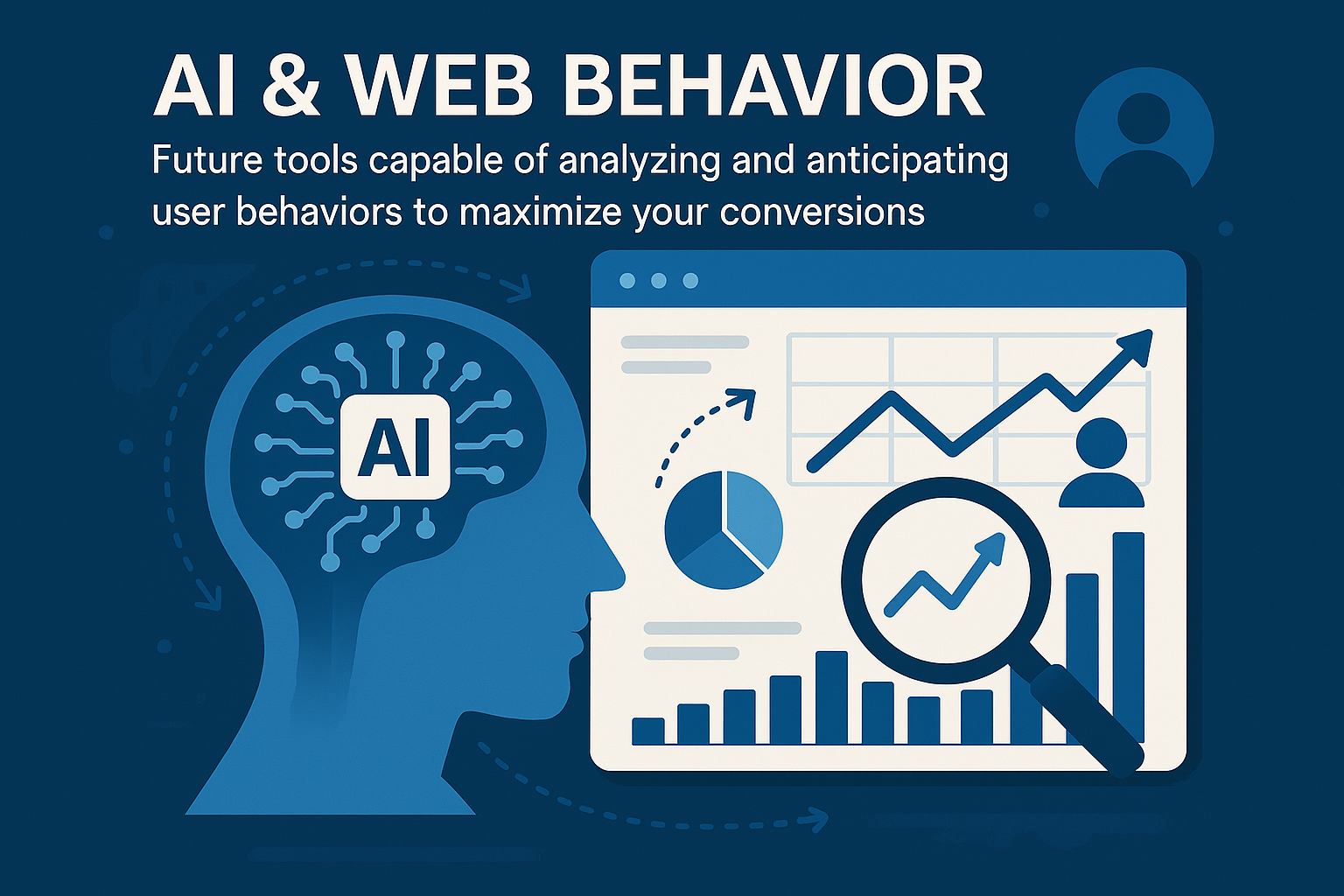 AI & WEB BEHAVIOR

Future tools capable of analyzing and anticipating user behaviors to maximize your conversions

AI